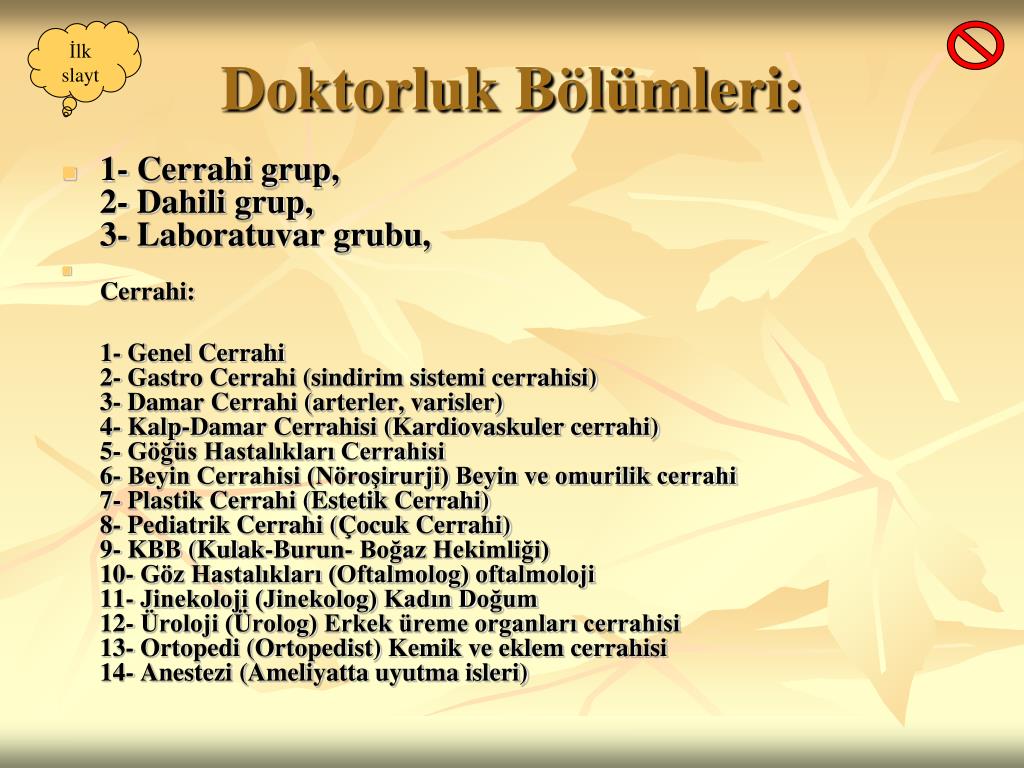 İlk slayt

Doktorluk Bölümleri:

1- Cerrahi grup,
2- Dahili grup,
3- Laboratuvar grubu,

Cerrahi:

1- Genel Cerrahi
2- Gastro Cerrahi (sindirim sistemi cerrahisi)
3- Damar Cerrahi (arterler, varisler)
4- Kalp-Damar Cerrahisi (Kardiovaskuler cerrahi)
5- Göğüs Hastalıkları Cerrahisi
6- Beyin Cerrahisi (Nöroşirurji) Beyin ve omurilik cerrahi
7- Plastik Cerrahi (Estetik Cerrahi)
8- Pediatrik Cerrahi (Çocuk Cerrahi)
9- KBB (Kulak-Burun- Boğaz Hekimliği)
10- Göz Hastalıkları (Oftalmolog) oftalmoloji
11- Jinekoloji (Jinekolog) Kadın Doğum
12- Üroloji (Ürolog) Erkek üreme organları cerrahisi
13- Ortopedi (Ortopedist) Kemik ve eklem cerrahisi
14- Anestezi (Ameliyatta uyutma isleri)